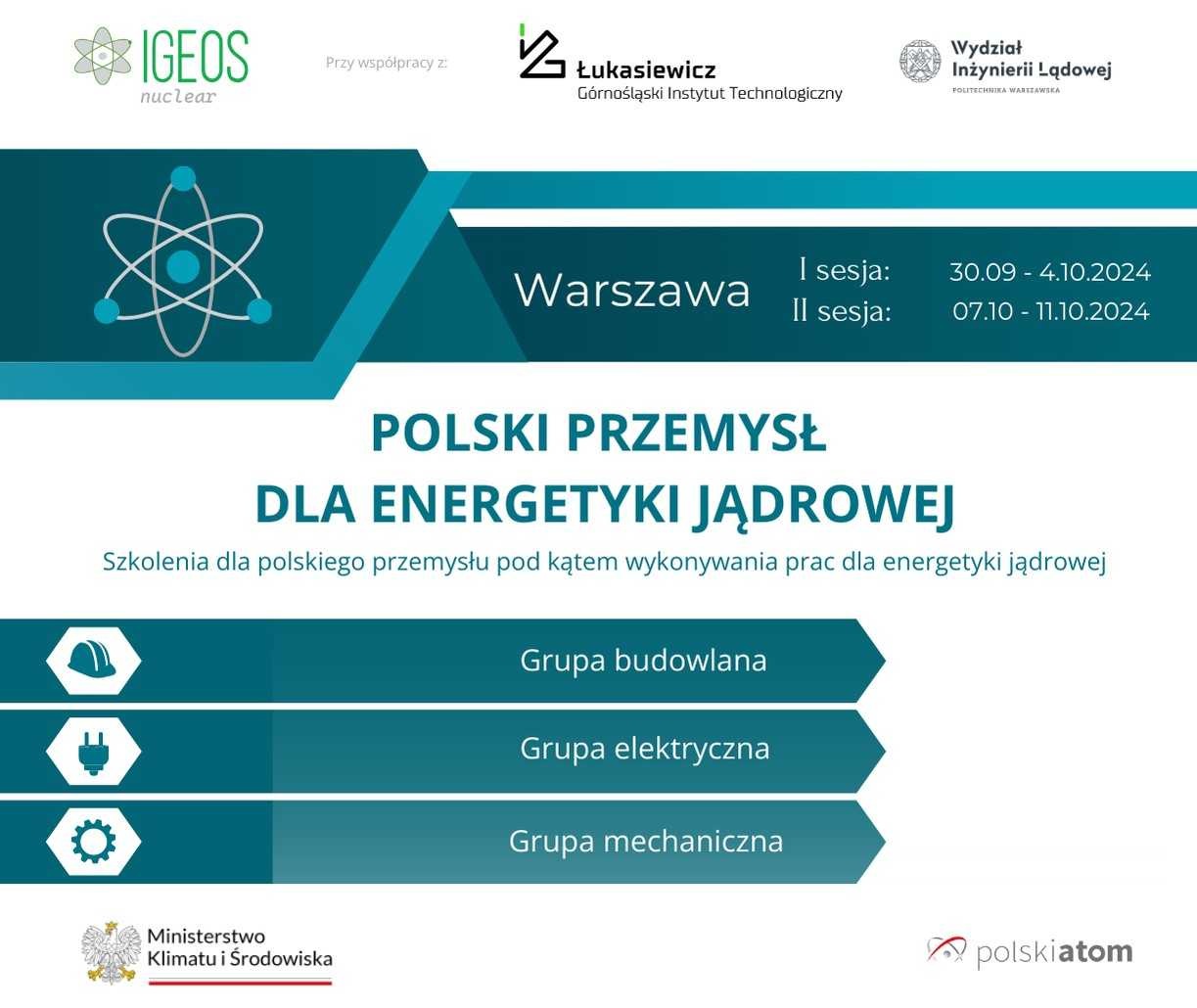 IGEOS nuclear

Przy współpracy z:

Łukasiewicz
Górnośląski Instytut Technologiczny

Wydział Inżynierii Lądowej
POLITECHNIKA WARSZAWSKA

Warszawa

I sesja: 30.09 - 4.10.2024
II sesja: 07.10 - 11.10.2024

POLSKI PRZEMYSŁ
DLA ENERGETYKI JĄDROWEJ

Szkolenia dla polskiego przemysłu pod kątem wykonywania prac dla energetyki jądrowej

Grupa budowlana

Grupa elektryczna

Grupa mechaniczna

Ministerstwo
Klimatu i Środowiska

polskiatom